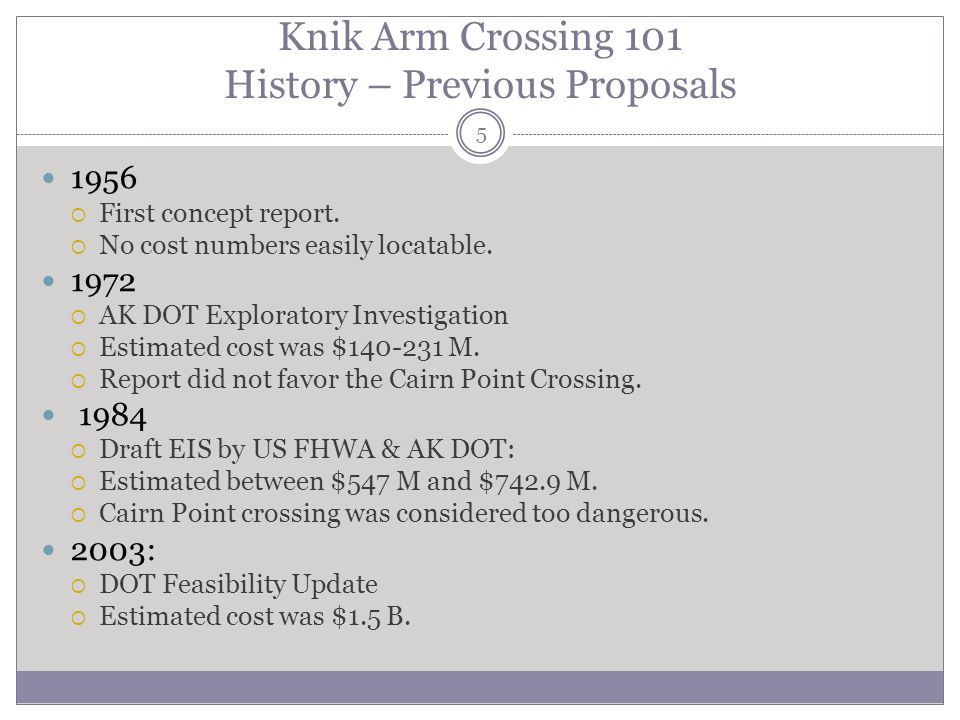 Knik Arm Crossing 101
History – Previous Proposals

5

- 1956
  - First concept report.
  - No cost numbers easily locatable.
- 1972
  - AK DOT Exploratory Investigation
  - Estimated cost was \$140-231 M.
  - Report did not favor the Cairn Point Crossing.
- 1984
  - Draft EIS by US FHWA & AK DOT:
  - Estimated between \$547 M and \$742.9 M.
  - Cairn Point crossing was considered too dangerous.
- 2003:
  - DOT Feasibility Update
  - Estimated cost was \$1.5 B.